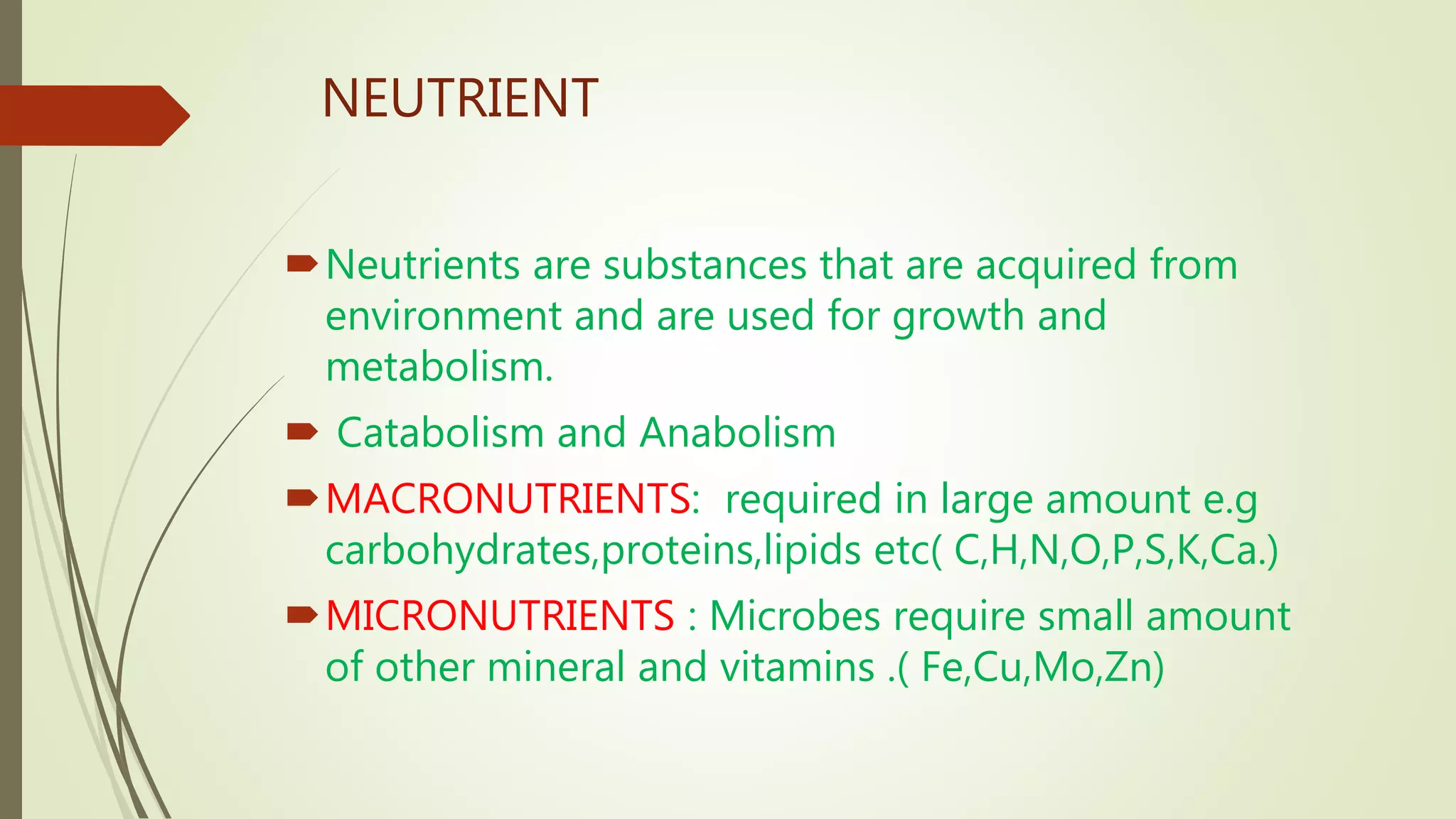 NEUTRIENT

Neutrients are substances that are acquired from environment and are used for growth and metabolism.

Catabolism and Anabolism

MACRONUTRIENTS: required in large amount e.g carbohydrates,proteins,lipids etc( C,H,N,O,P,S,K,Ca.)

MICRONUTRIENTS : Microbes require small amount of other mineral and vitamins .( Fe,Cu,Mo,Zn)